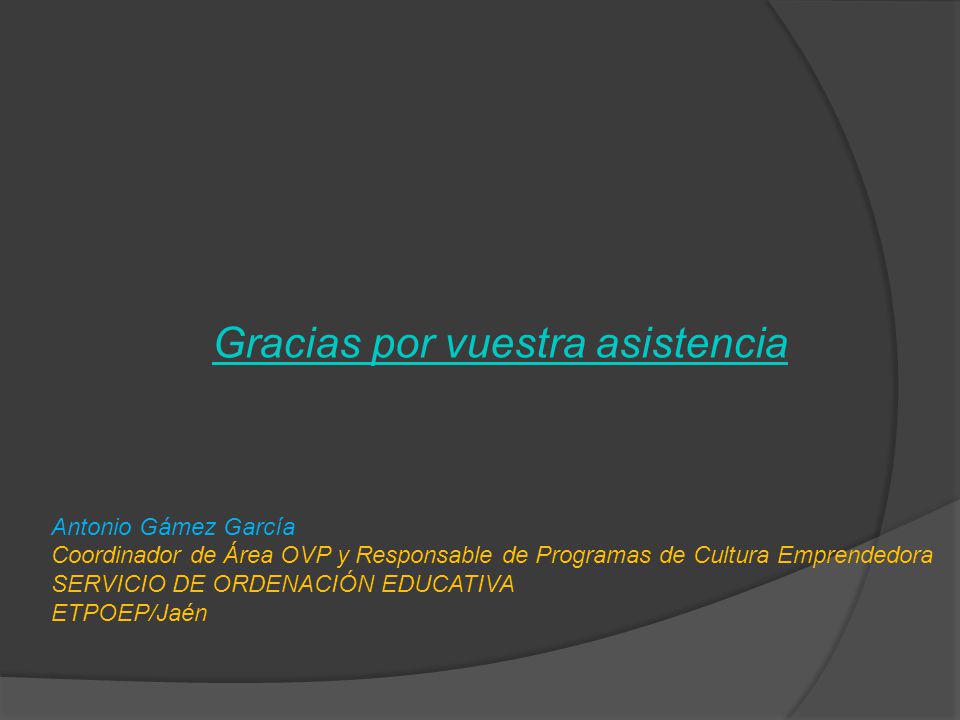 Gracias por vuestra asistencia

Antonio Gámez García
Coordinador de Área OVP y Responsable de Programas de Cultura Emprendedora
SERVICIO DE ORDENACIÓN EDUCATIVA
ETPOEP/Jaén